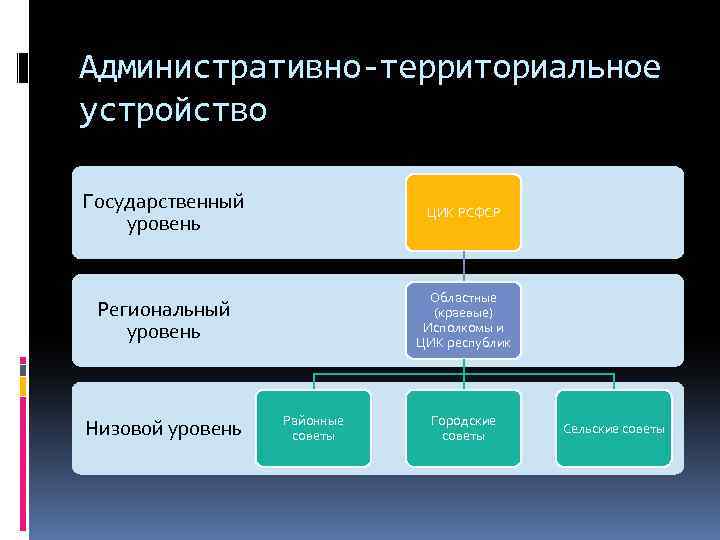 Административно-территориальное устройство

Государственный уровень

ЦИК РСФСР

Региональный уровень

Областные (краевые) Исполкомы и ЦИК республик

Низовой уровень

Районные советы

Городские советы

Сельские советы